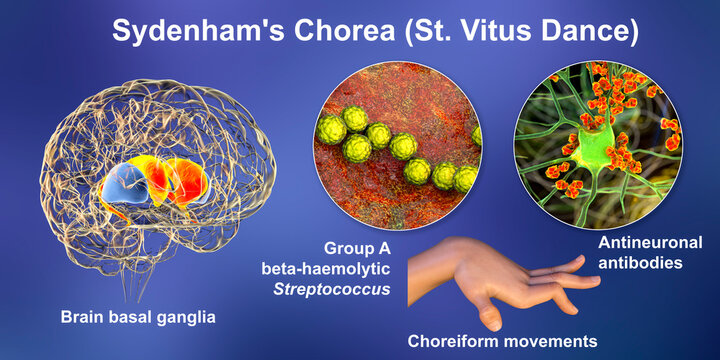 Sydenham's Chorea (St. Vitus Dance)

Brain basal ganglia

Group A
beta-haemolytic
Streptococcus

Antineuronal
antibodies

Choreiform movements